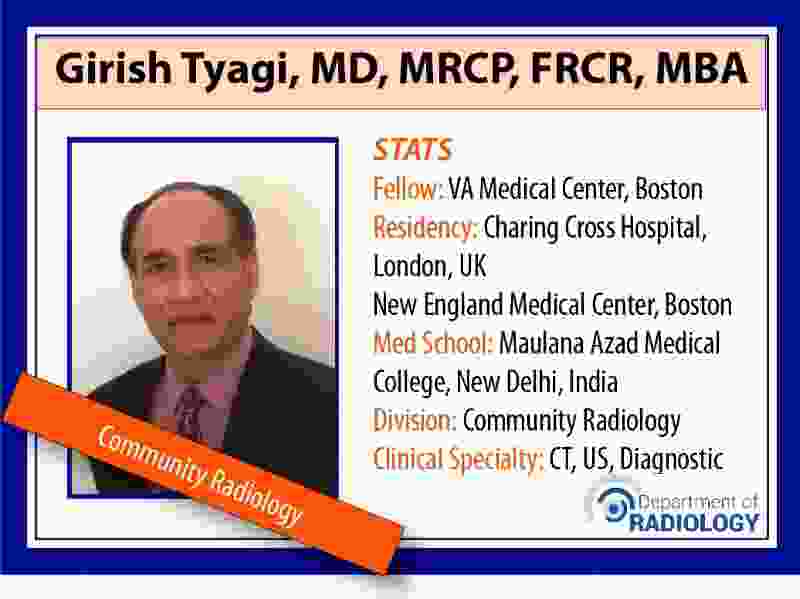 Girish Tyagi, MD, MRCP, FRCR, MBA

STATS
Fellow: VA Medical Center, Boston
Residency: Charing Cross Hospital, London, UK
New England Medical Center, Boston
Med School: Maulana Azad Medical College, New Delhi, India
Division: Community Radiology
Clinical Specialty: CT, US, Diagnostic

Community Radiology

Department of RADIOLOGY